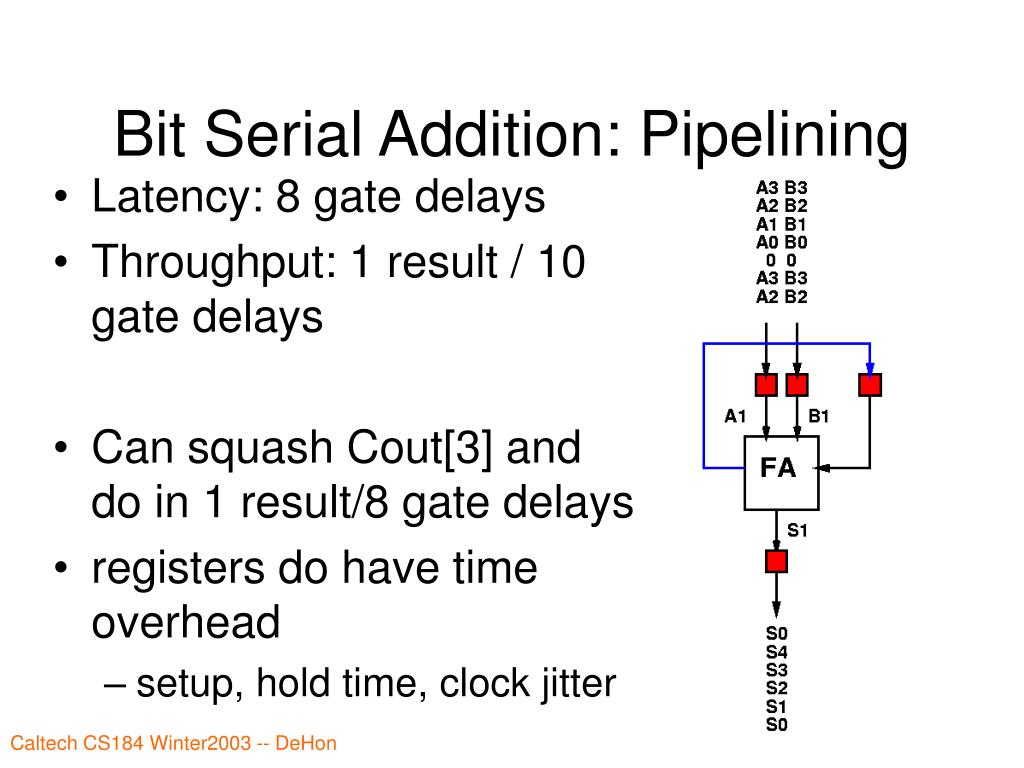 Bit Serial Addition: Pipelining

• Latency: 8 gate delays
• Throughput: 1 result / 10 gate delays

• Can squash Cout[3] and do in 1 result/8 gate delays
• registers do have time overhead
– setup, hold time, clock jitter

A3 B3
A2 B2
A1 B1
A0 B0
0 0
A3 B3
A2 B2

A1
B1
FA
S1

S0
S4
S3
S2
S1
S0

Caltech CS184 Winter2003 -- DeHon